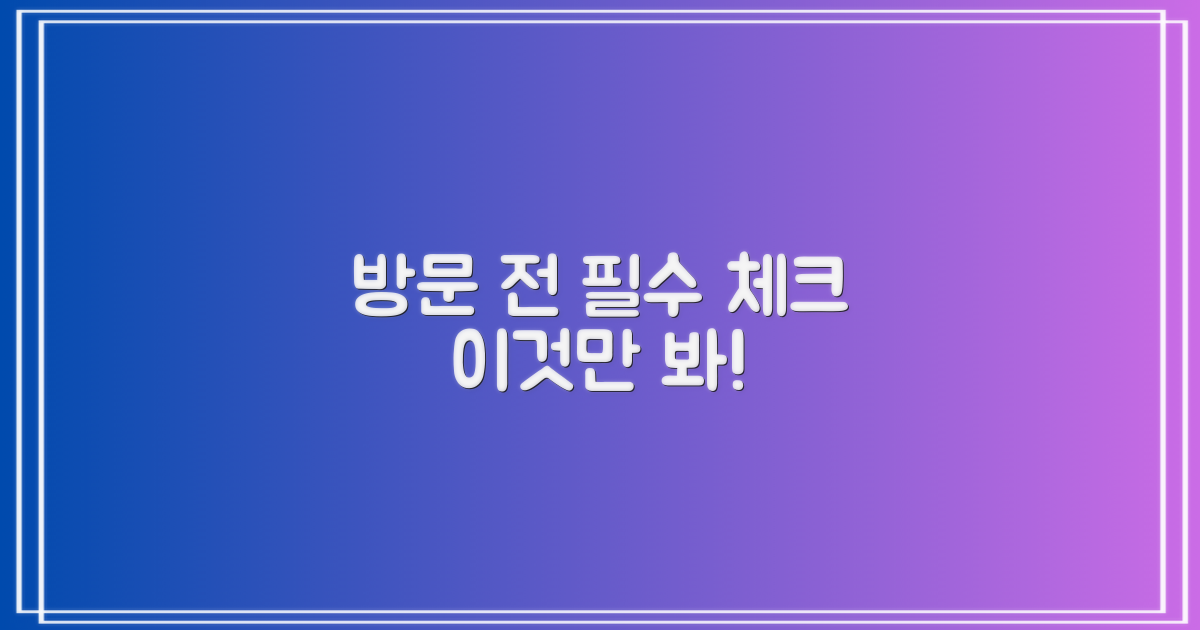 방문 전 필수 체크
이것만 봐!